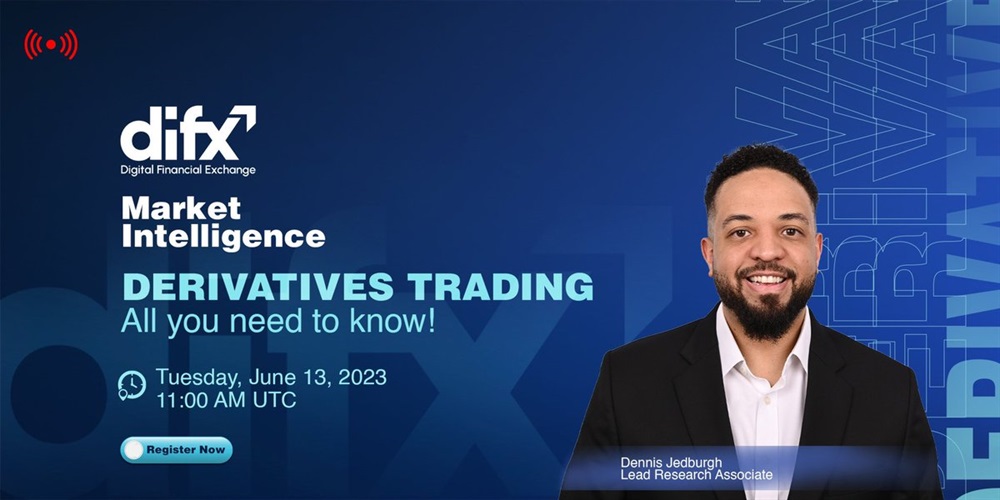 difx
Digital Financial Exchange

Market Intelligence

DERIVATIVES TRADING
All you need to know!

Tuesday, June 13, 2023
11:00 AM UTC

Register Now

Dennis Jedburgh
Lead Research Associate

DERIVATIVES